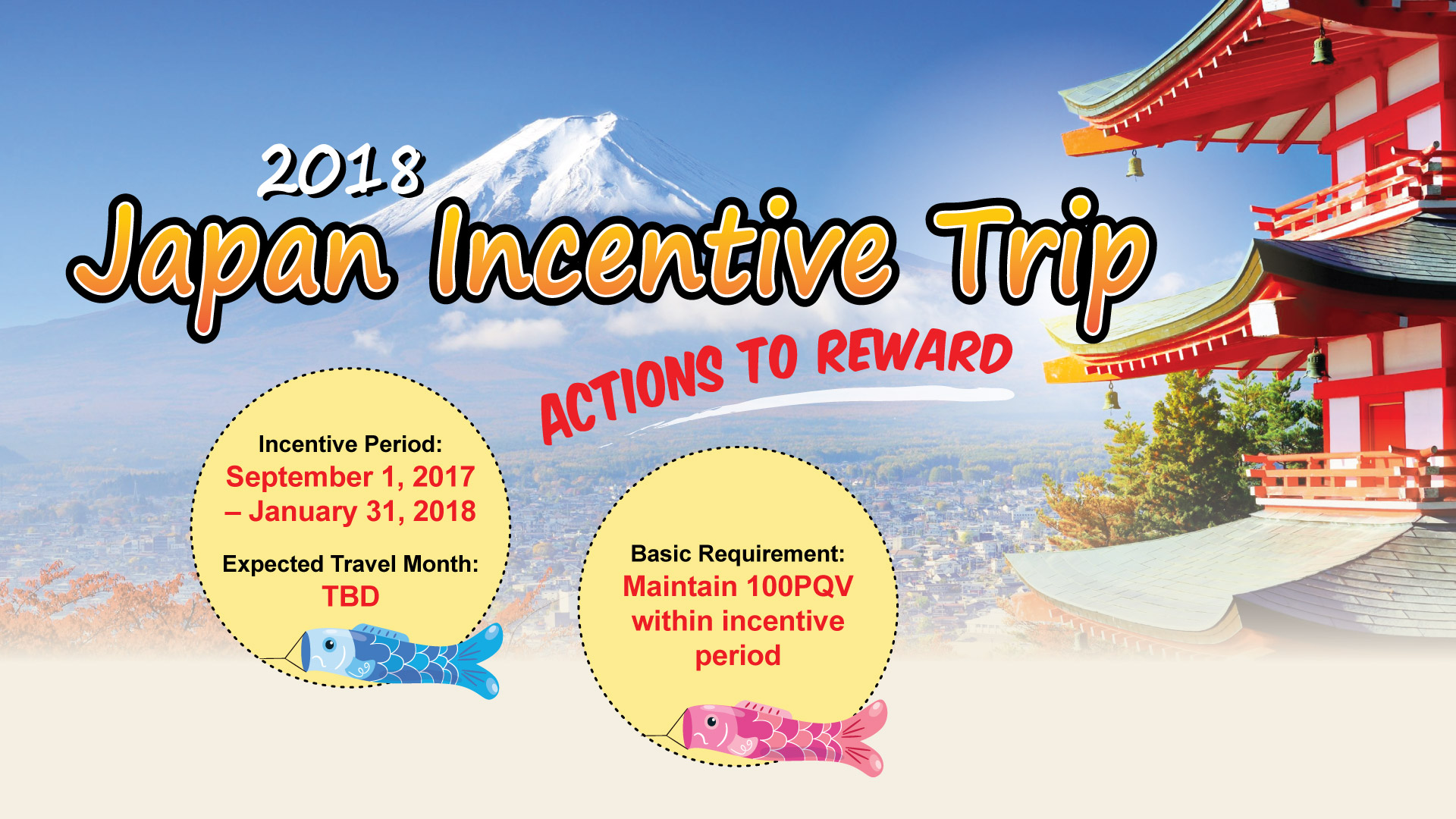 2018
Japan Incentive Trip

ACTIONS TO REWARD

Incentive Period:
September 1, 2017 – January 31, 2018

Expected Travel Month:
TBD

Basic Requirement:
Maintain 100PQV within incentive period